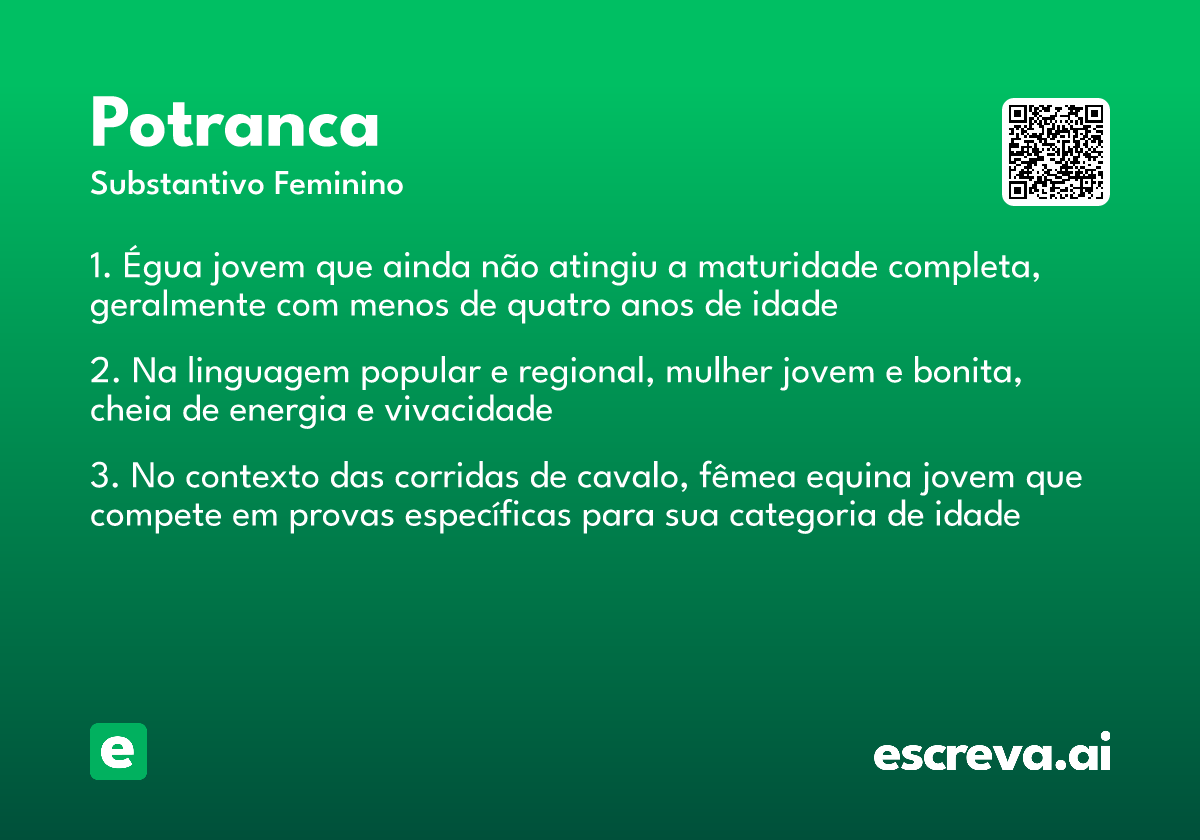 Potranca
Substantivo Feminino

1. Égua jovem que ainda não atingiu a maturidade completa, geralmente com menos de quatro anos de idade

2. Na linguagem popular e regional, mulher jovem e bonita, cheia de energia e vivacidade

3. No contexto das corridas de cavalo, fêmea equina jovem que compete em provas específicas para sua categoria de idade

e

escreva.ai